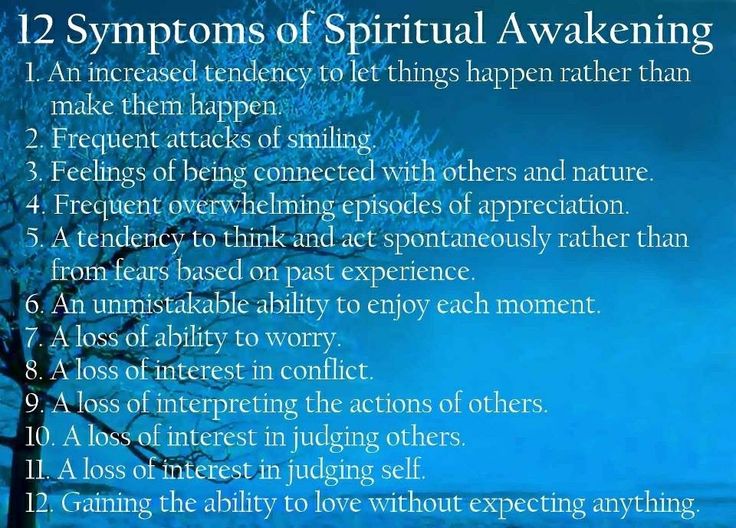 12 Symptoms of Spiritual Awakening

1. An increased tendency to let things happen rather than make them happen.
2. Frequent attacks of smiling.
3. Feelings of being connected with others and nature.
4. Frequent overwhelming episodes of appreciation.
5. A tendency to think and act spontaneously rather than from fears based on past experience.
6. An unmistakable ability to enjoy each moment.
7. A loss of ability to worry.
8. A loss of interest in conflict.
9. A loss of interpreting the actions of others.
10. A loss of interest in judging others.
11. A loss of interest in judging self.
12. Gaining the ability to love without expecting anything.